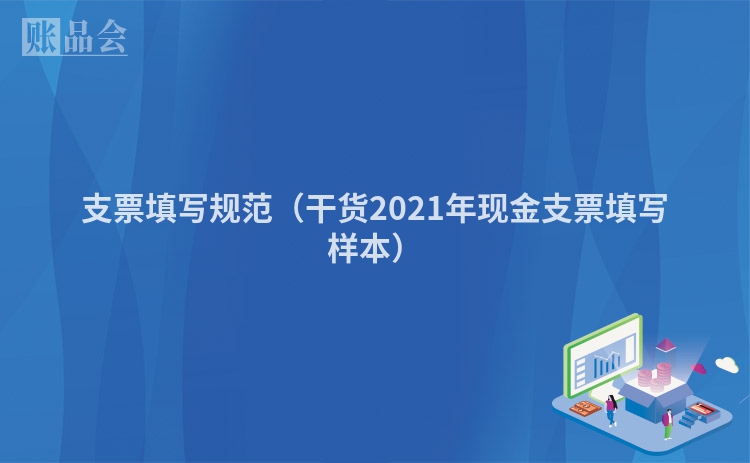 账品会

支票填写规范（干货2021年现金支票填写样本）